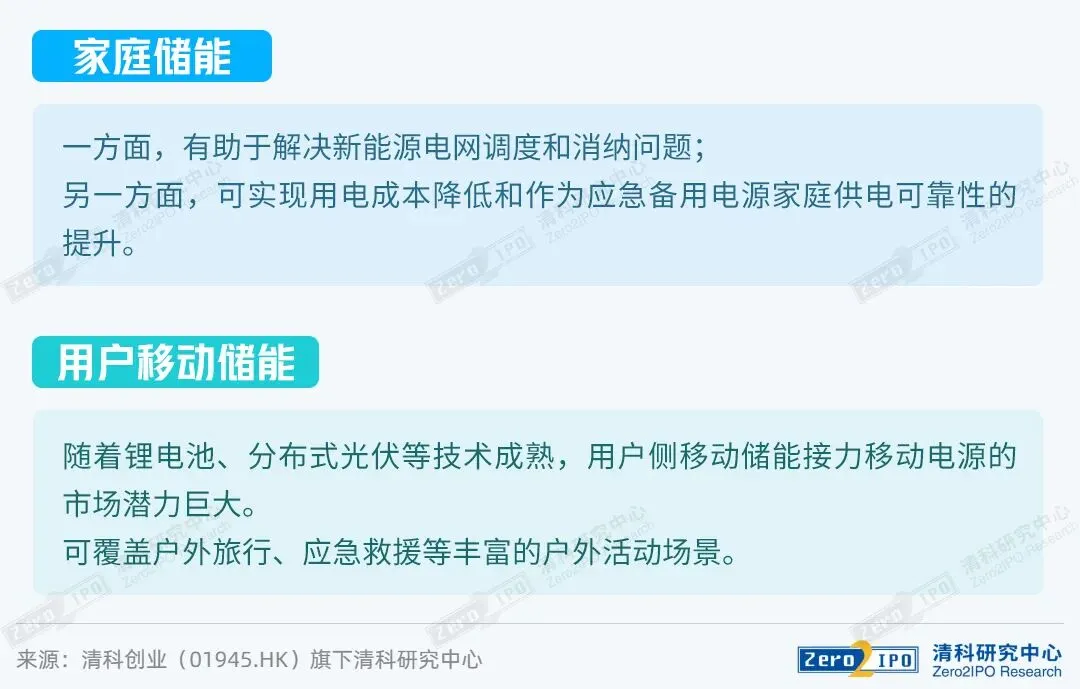 家庭储能

一方面，有助于解决新能源电网调度和消纳问题；
另一方面，可实现用电成本降低和作为应急备用电源家庭供电可靠性的提升。

用户移动储能

随着锂电池、分布式光伏等技术成熟，用户侧移动储能接力移动电源的市场潜力巨大。
可覆盖户外旅行、应急救援等丰富的户外活动场景。

来源：清科创业（01945.HK）旗下清科研究中心

Zero2IPO 清科研究中心 Zero2IPO Research